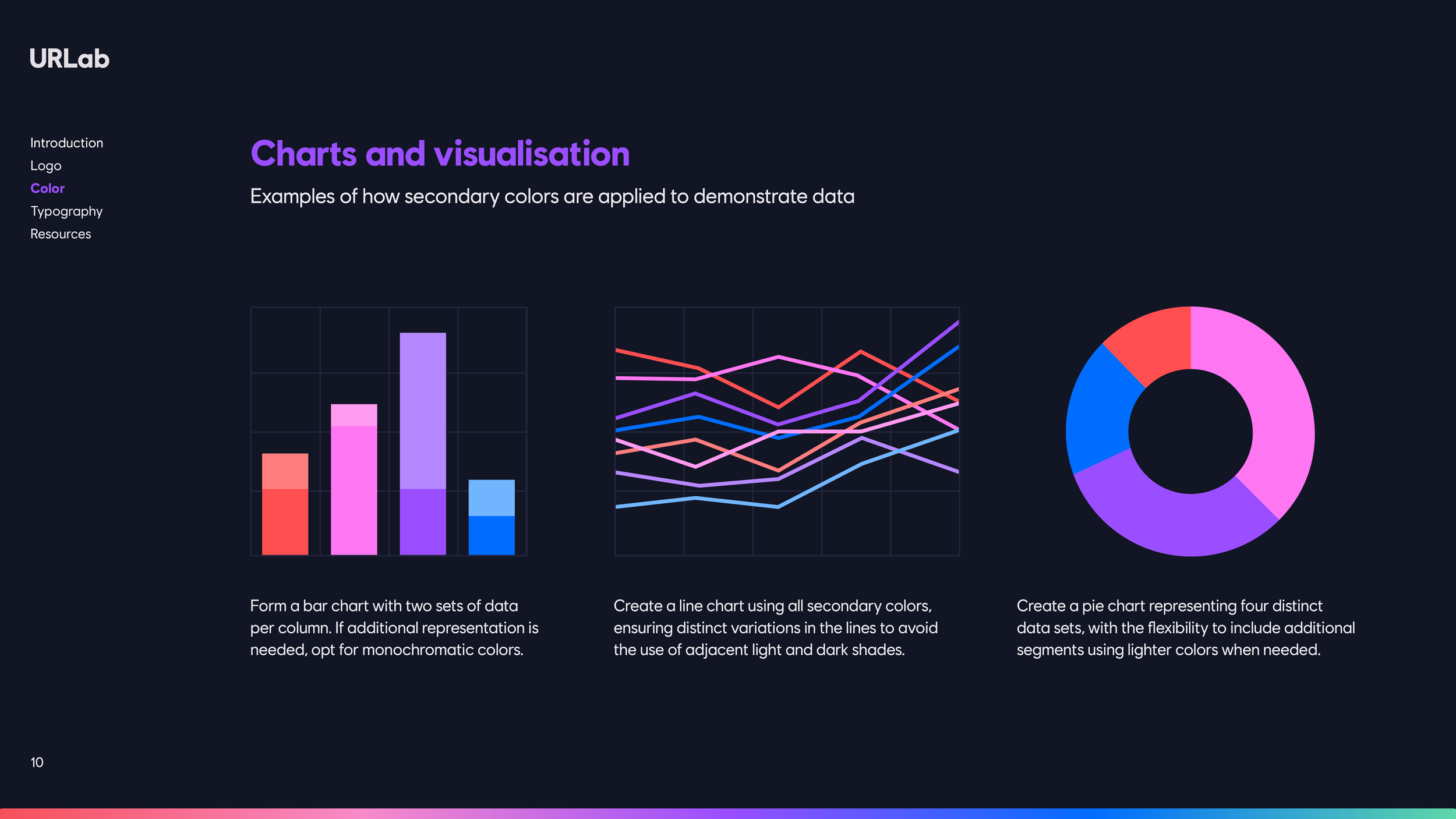 URLab

Introduction
Logo
Color
Typography
Resources

Charts and visualisation

Examples of how secondary colors are applied to demonstrate data

Form a bar chart with two sets of data per column. If additional representation is needed, opt for monochromatic colors.

Create a line chart using all secondary colors, ensuring distinct variations in the lines to avoid the use of adjacent light and dark shades.

Create a pie chart representing four distinct data sets, with the flexibility to include additional segments using lighter colors when needed.

10